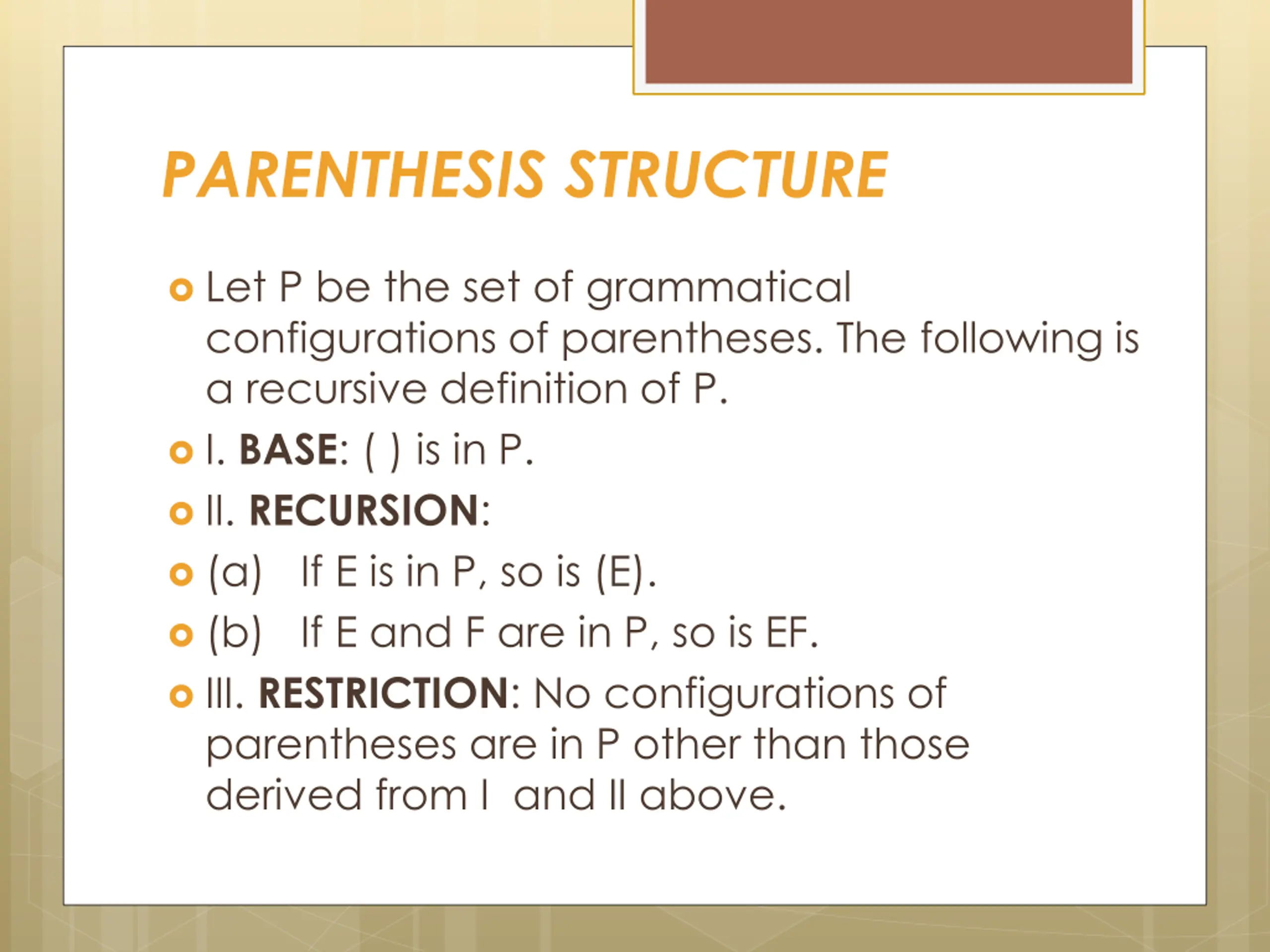 PARENTHESIS STRUCTURE

Let P be the set of grammatical configurations of parentheses. The following is a recursive definition of P.

I. BASE: ( ) is in P.

II. RECURSION:

(a) If E is in P, so is (E).

(b) If E and F are in P, so is EF.

III. RESTRICTION: No configurations of parentheses are in P other than those derived from I and II above.